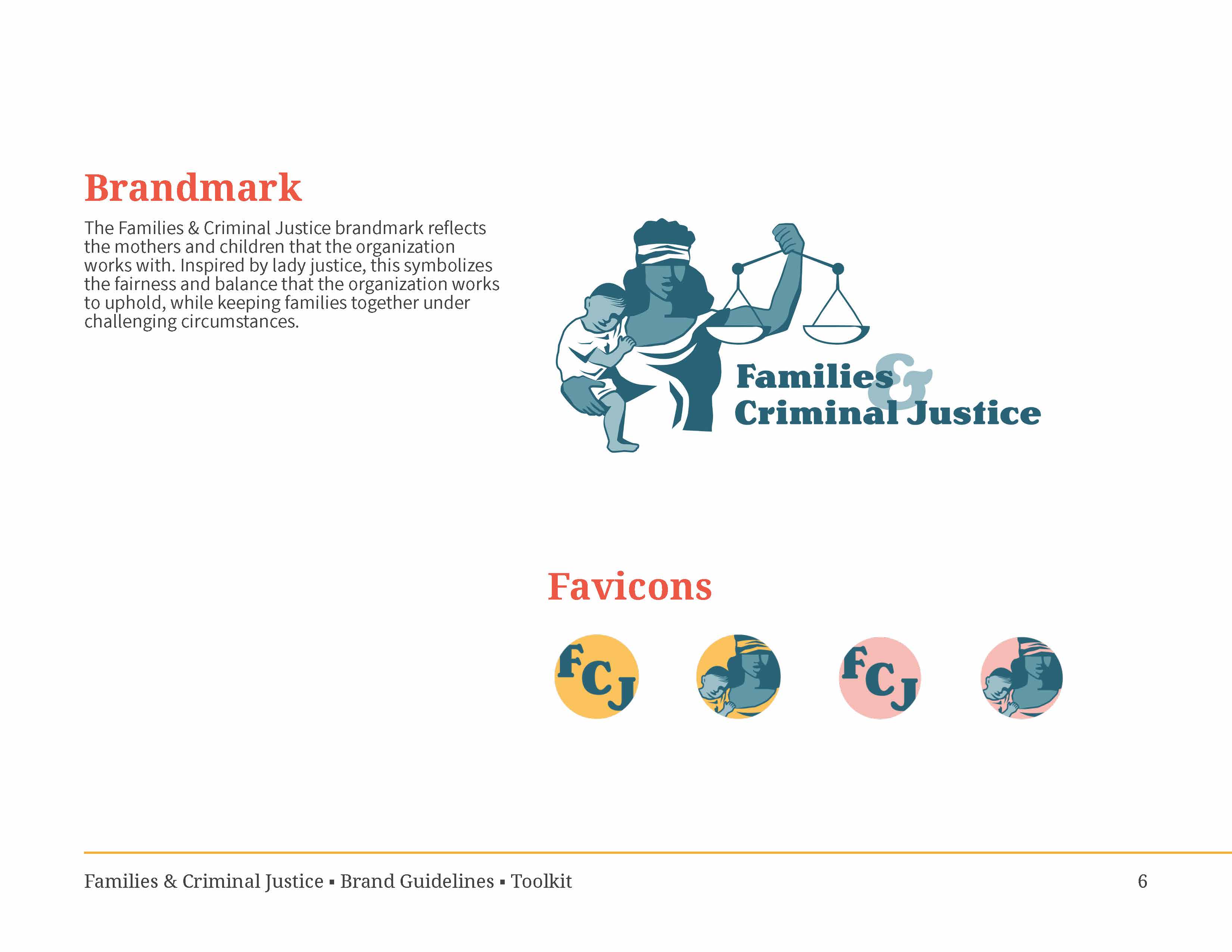 Brandmark

The Families & Criminal Justice brandmark reflects the mothers and children that the organization works with. Inspired by lady justice, this symbolizes the fairness and balance that the organization works to uphold, while keeping families together under challenging circumstances.

Families & Criminal Justice

Favicons

FCJ

FCJ

Families & Criminal Justice ▪ Brand Guidelines ▪ Toolkit

6